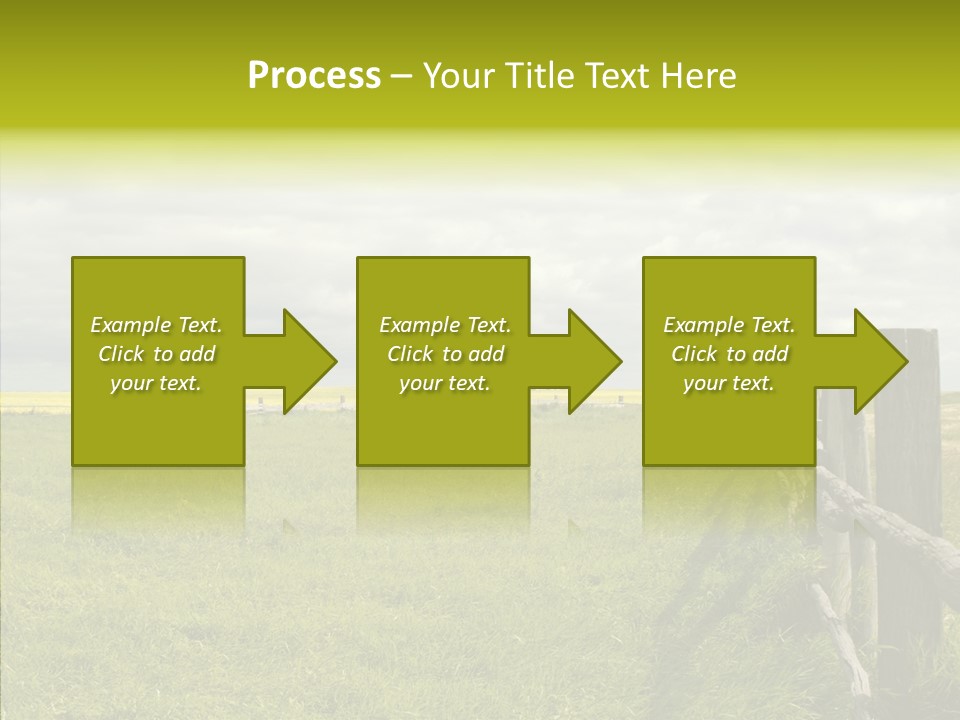 Process – Your Title Text Here

Example Text. Click to add your text.

Example Text. Click to add your text.

Example Text. Click to add your text.